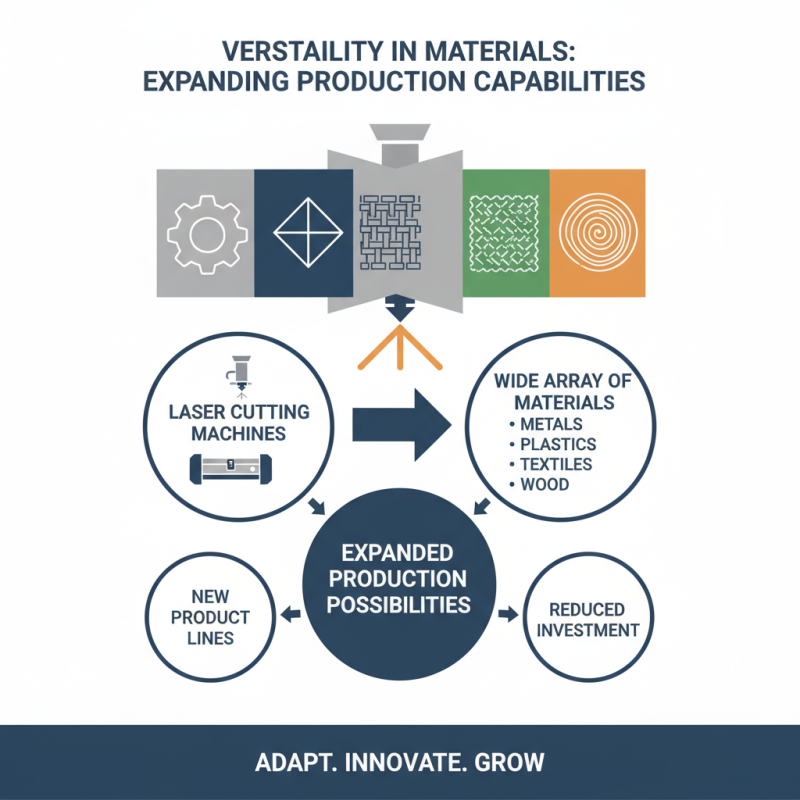 VERSTAILITY IN MATERIALS:
EXPANDING PRODUCTION CAPABILITIES

LASER CUTTING MACHINES

WIDE ARRAY OF MATERIALS
• METALS
• PLASTICS
• TEXTILES
• WOOD

EXPANDED PRODUCTION POSSIBILITIES

NEW PRODUCT LINES

REDUCED INVESTMENT

ADAPT. INNOVATE. GROW